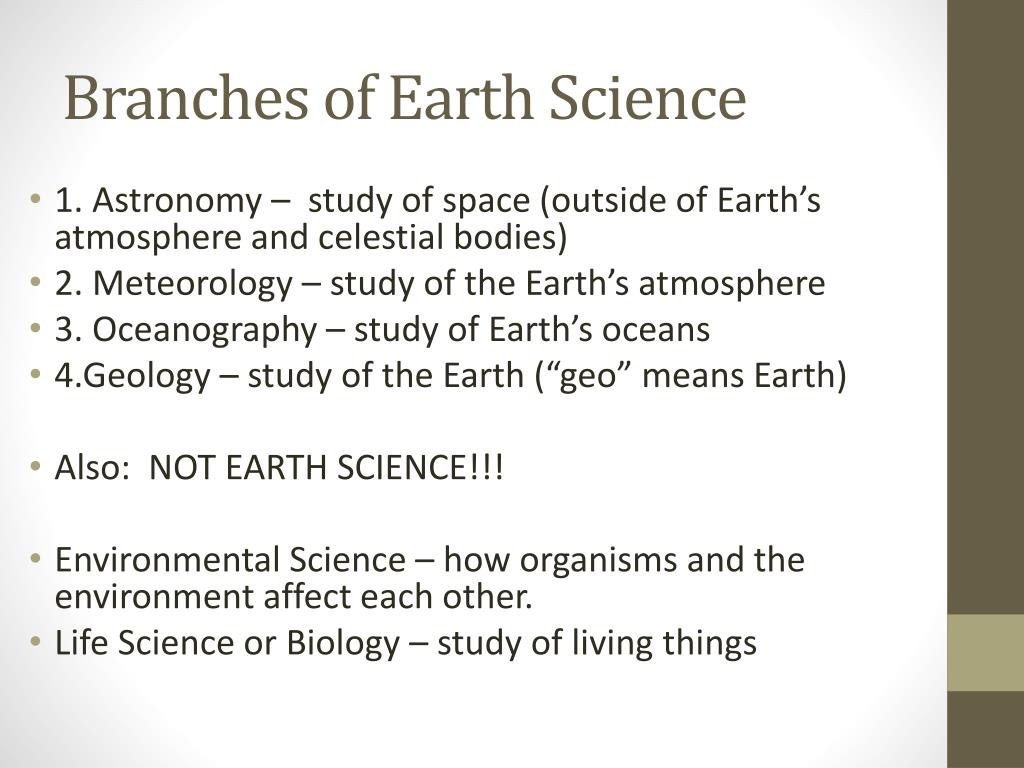 Branches of Earth Science

• 1. Astronomy – study of space (outside of Earth's atmosphere and celestial bodies)
• 2. Meteorology – study of the Earth's atmosphere
• 3. Oceanography – study of Earth's oceans
• 4.Geology – study of the Earth ("geo" means Earth)

• Also: NOT EARTH SCIENCE!!!

• Environmental Science – how organisms and the environment affect each other.
• Life Science or Biology – study of living things